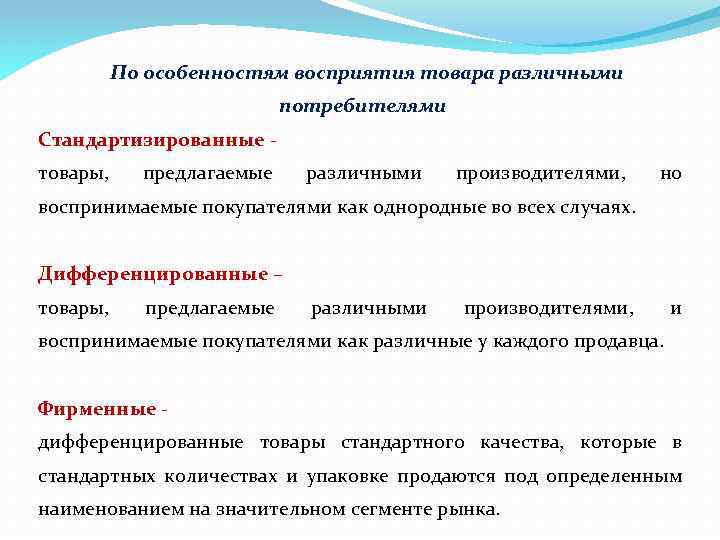 По особенностям восприятия товара различными потребителями

Стандартизированные -
товары, предлагаемые различными производителями, но воспринимаемые покупателями как однородные во всех случаях.

Дифференцированные –
товары, предлагаемые различными производителями, и воспринимаемые покупателями как различные у каждого продавца.

Фирменные -
дифференцированные товары стандартного качества, которые в стандартных количествах и упаковке продаются под определенным наименованием на значительном сегменте рынка.